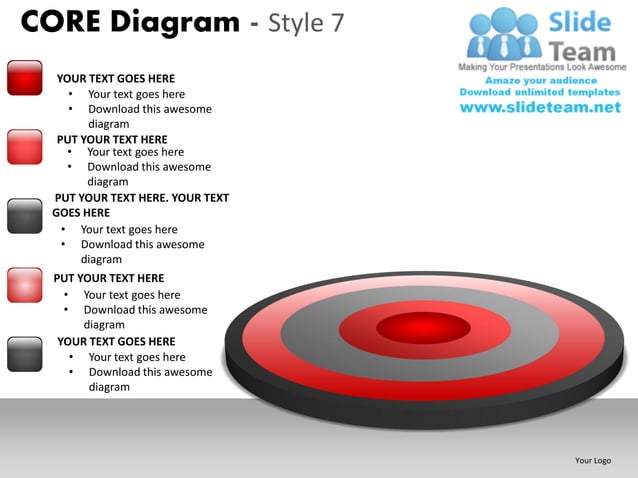 CORE Diagram - Style 7

Slide Team
Making Your Presentations Look Awesome
Amaze your audience
Download unlimited templates
www.slideteam.net

YOUR TEXT GOES HERE
• Your text goes here
• Download this awesome diagram

PUT YOUR TEXT HERE
• Your text goes here
• Download this awesome diagram

PUT YOUR TEXT HERE. YOUR TEXT GOES HERE
• Your text goes here
• Download this awesome diagram

PUT YOUR TEXT HERE
• Your text goes here
• Download this awesome diagram

YOUR TEXT GOES HERE
• Your text goes here
• Download this awesome diagram

Your Logo